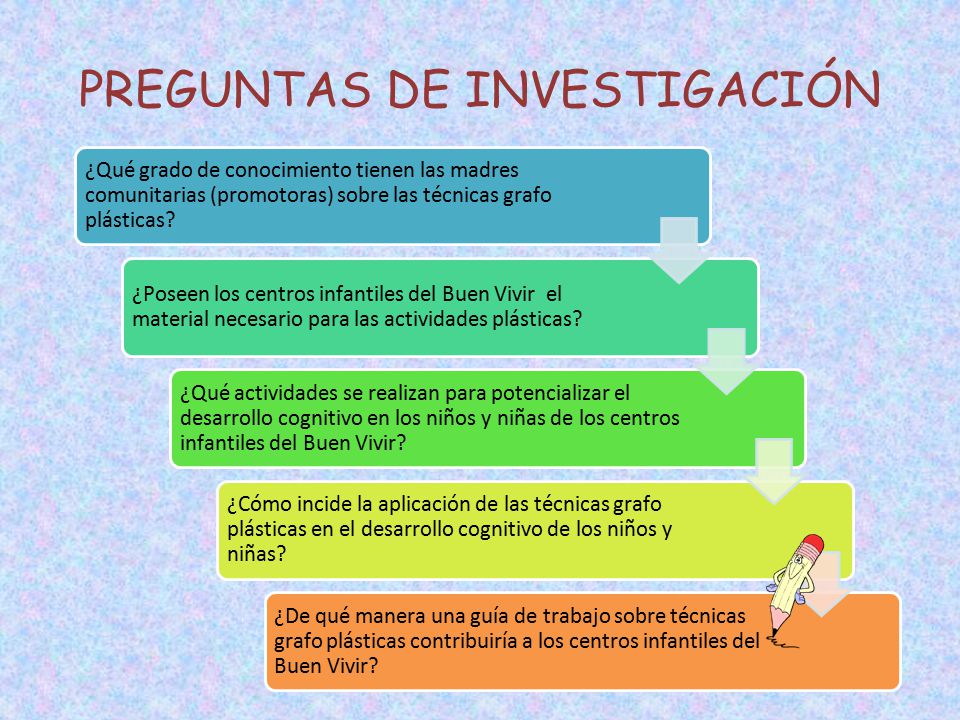 PREGUNTAS DE INVESTIGACIÓN

¿Qué grado de conocimiento tienen las madres comunitarias (promotoras) sobre las técnicas grafo plásticas?

¿Poseen los centros infantiles del Buen Vivir el material necesario para las actividades plásticas?

¿Qué actividades se realizan para potencializar el desarrollo cognitivo en los niños y niñas de los centros infantiles del Buen Vivir?

¿Cómo incide la aplicación de las técnicas grafo plásticas en el desarrollo cognitivo de los niños y niñas?

¿De qué manera una guía de trabajo sobre técnicas grafo plásticas contribuiría a los centros infantiles del Buen Vivir?